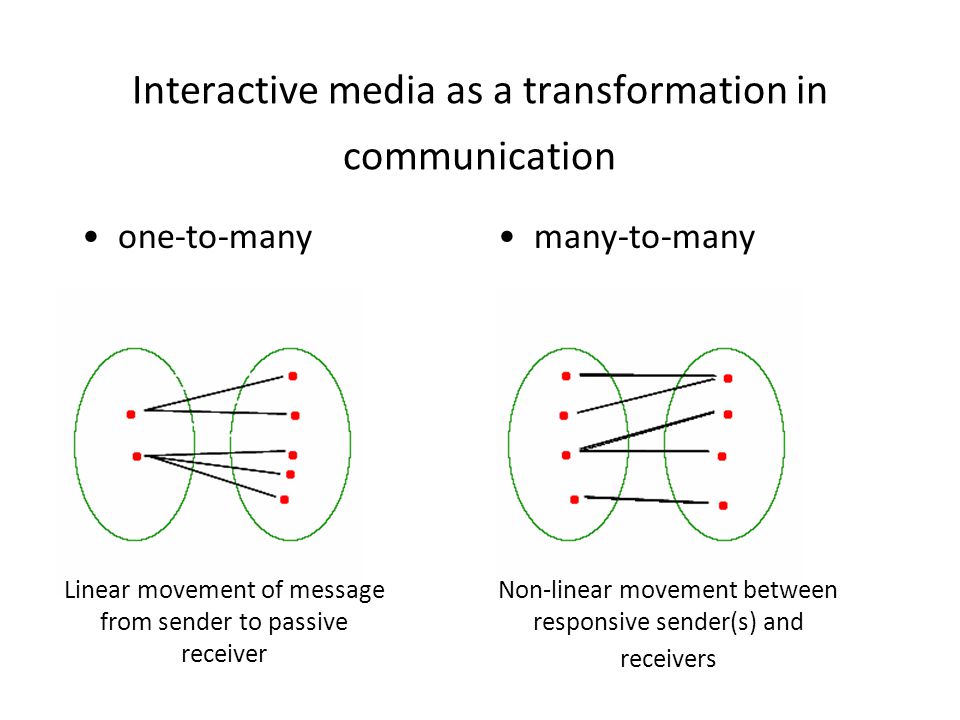 Interactive media as a transformation in communication

• one-to-many

Linear movement of message from sender to passive receiver

• many-to-many

Non-linear movement between responsive sender(s) and receivers